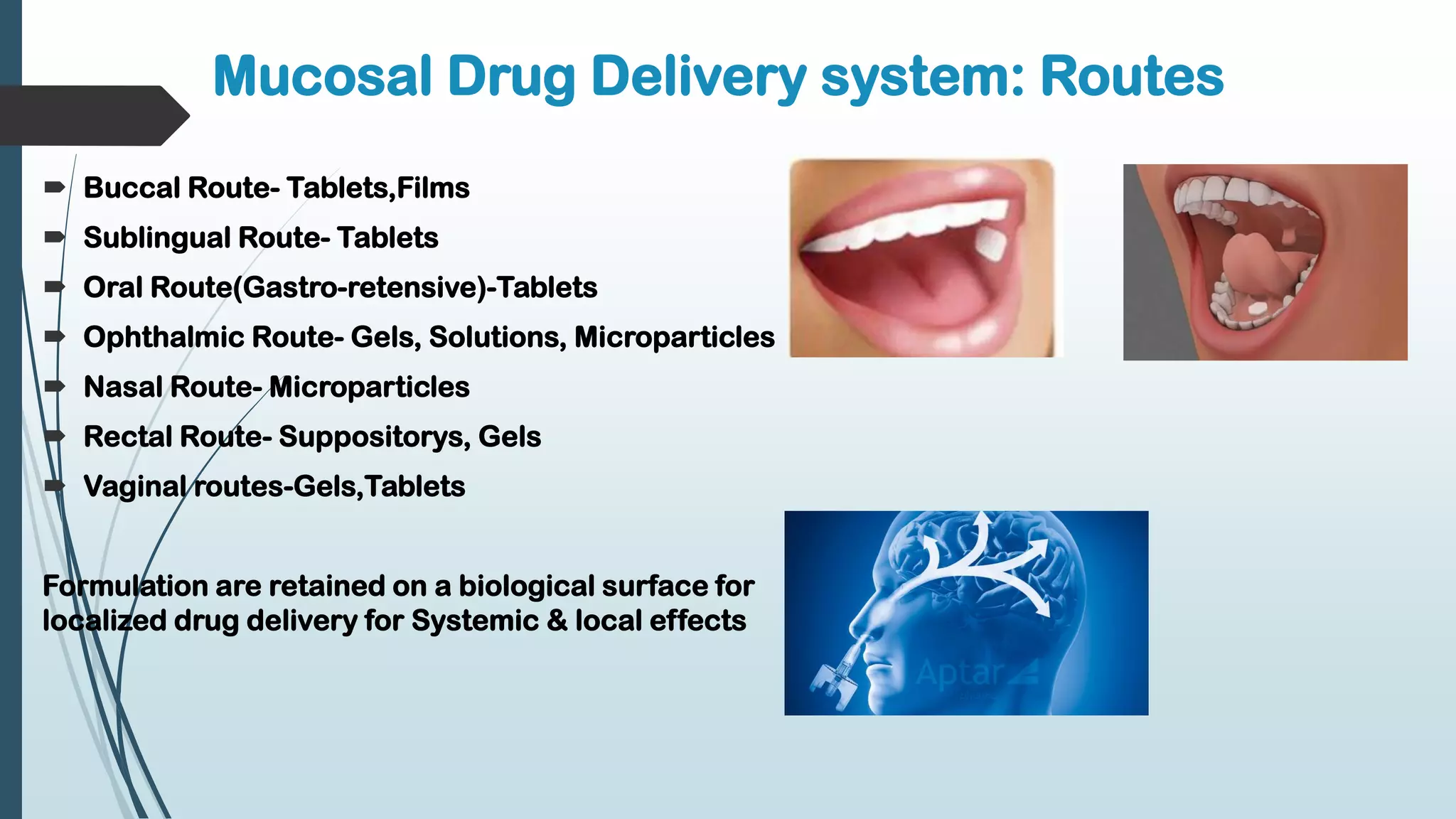 Mucosal Drug Delivery system: Routes

Buccal Route- Tablets,Films

Sublingual Route- Tablets

Oral Route(Gastro-retensive)-Tablets

Ophthalmic Route- Gels, Solutions, Microparticles

Nasal Route- Microparticles

Rectal Route- Suppositorys, Gels

Vaginal routes-Gels,Tablets

Formulation are retained on a biological surface for localized drug delivery for Systemic & local effects

Aptar